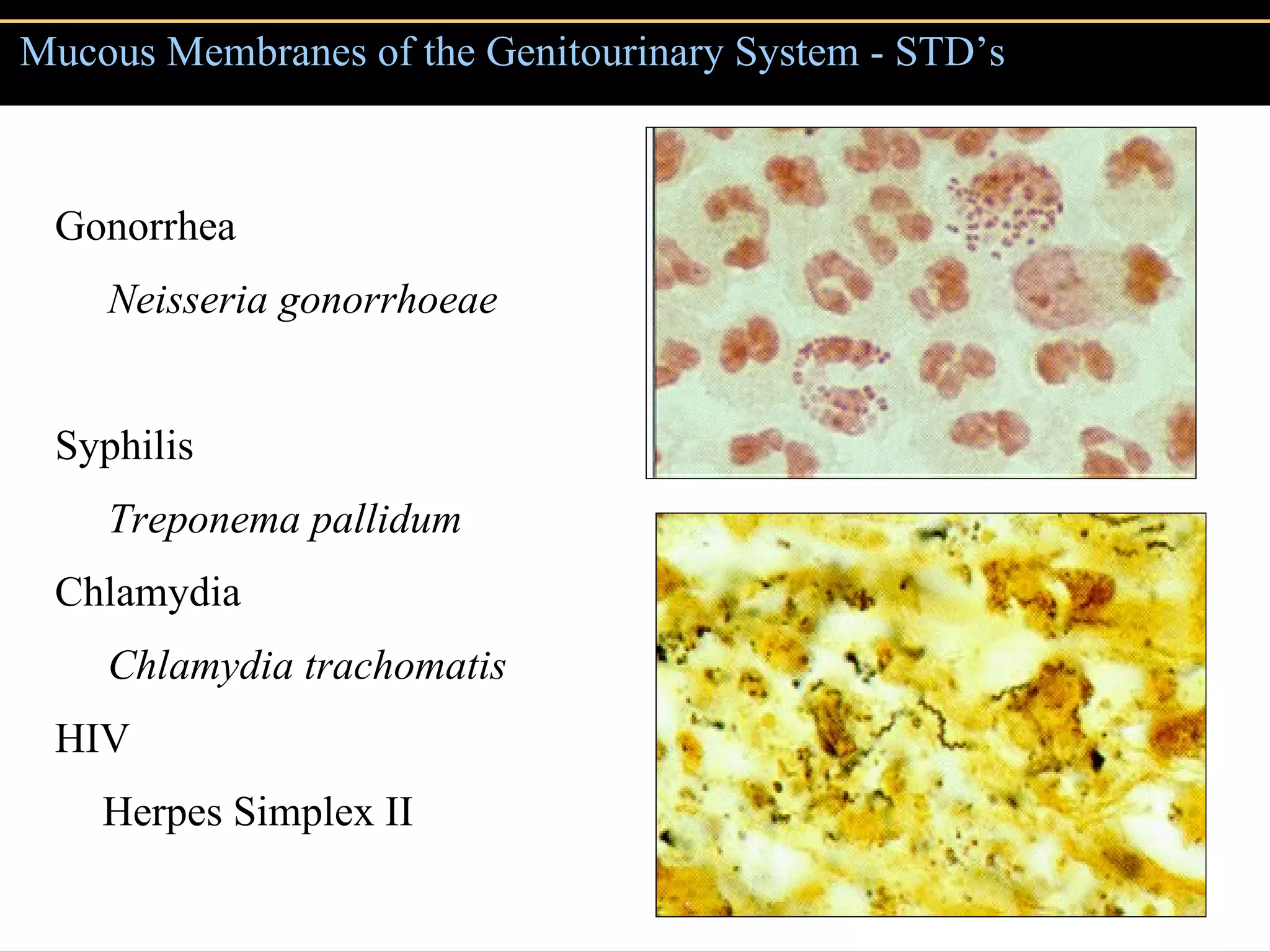 Mucous Membranes of the Genitourinary System - STD's

Gonorrhea

Neisseria gonorrhoeae

Syphilis

Treponema pallidum

Chlamydia

Chlamydia trachomatis

HIV

Herpes Simplex II